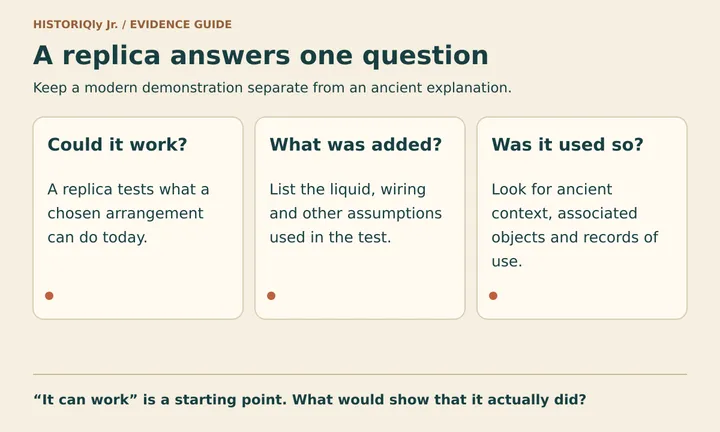 HISTORIQly Jr. / EVIDENCE GUIDE

A replica answers one question

Keep a modern demonstration separate from an ancient explanation.

Could it work?

A replica tests what a chosen arrangement can do today.

What was added?

List the liquid, wiring and other assumptions used in the test.

Was it used so?

Look for ancient context, associated objects and records of use.

“It can work” is a starting point. What would show that it actually did?